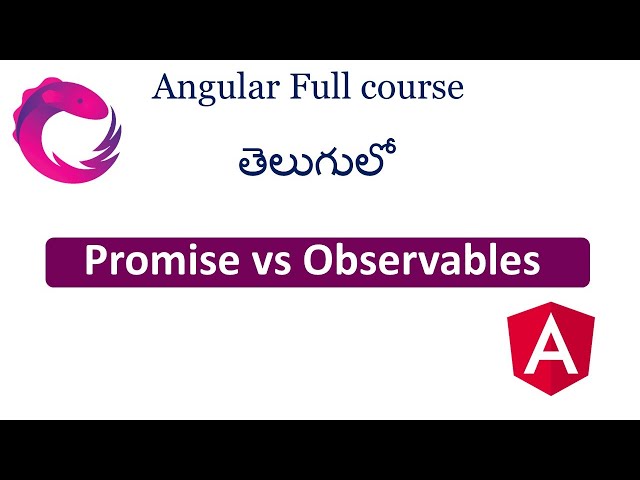 Angular Full course

తెలుగులో

Promise vs Observables

A